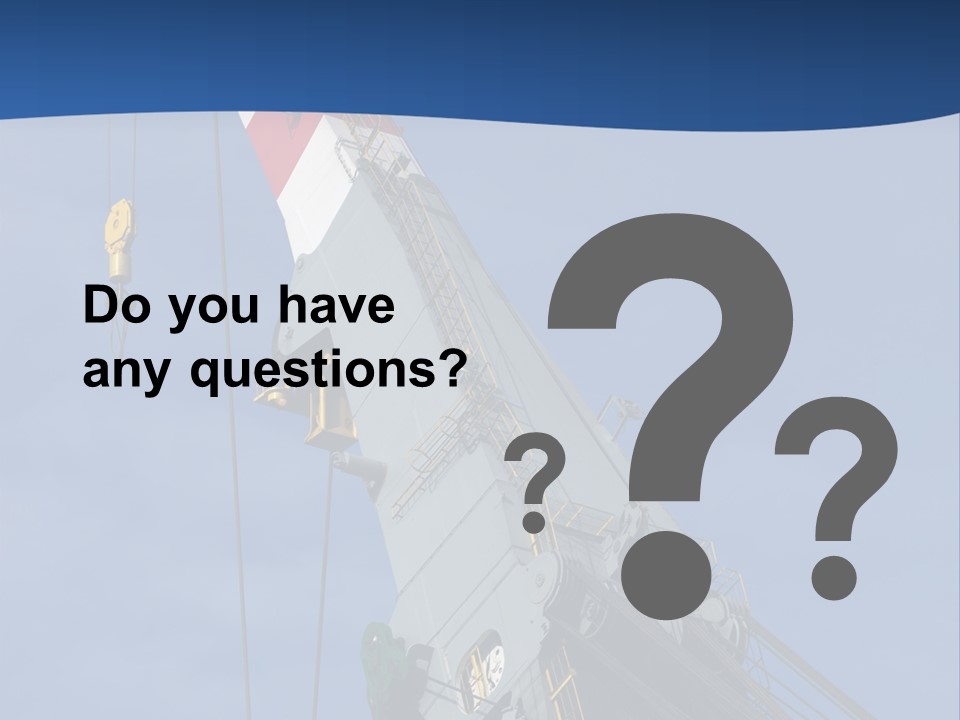 Do you have any questions?

?
?
?